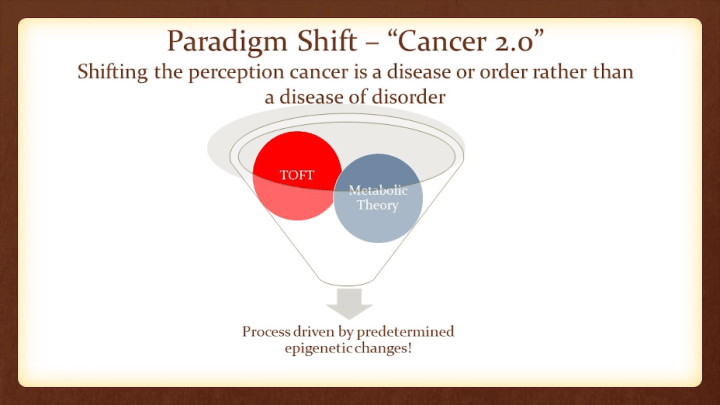 Paradigm Shift – “Cancer 2.0”

Shifting the perception cancer is a disease or order rather than a disease of disorder

TOFT

Metabolic Theory

Process driven by predetermined epigenetic changes!